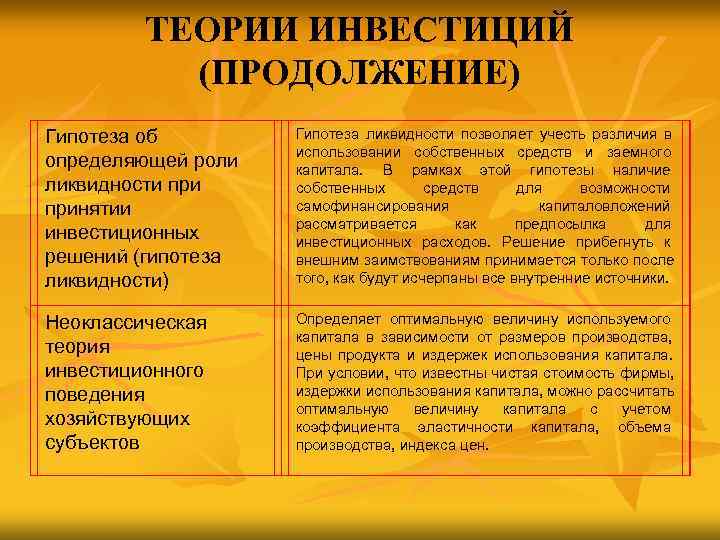 ТЕОРИИ ИНВЕСТИЦИЙ (ПРОДОЛЖЕНИЕ)

| | |
|---|---|
| Гипотеза об определяющей роли ликвидности при принятии инвестиционных решений (гипотеза ликвидности) | Гипотеза ликвидности позволяет учесть различия в использовании собственных средств и заемного капитала. В рамках этой гипотезы наличие собственных средств для возможности самофинансирования капиталовложений рассматривается как предпосылка для инвестиционных расходов. Решение прибегнуть к внешним заимствованиям принимается только после того, как будут исчерпаны все внутренние источники. |
| Неоклассическая теория инвестиционного поведения хозяйствующих субъектов | Определяет оптимальную величину используемого капитала в зависимости от размеров производства, цены продукта и издержек использования капитала. При условии, что известны чистая стоимость фирмы, издержки использования капитала, можно рассчитать оптимальную величину капитала с учетом коэффициента эластичности капитала, объема производства, индекса цен. |